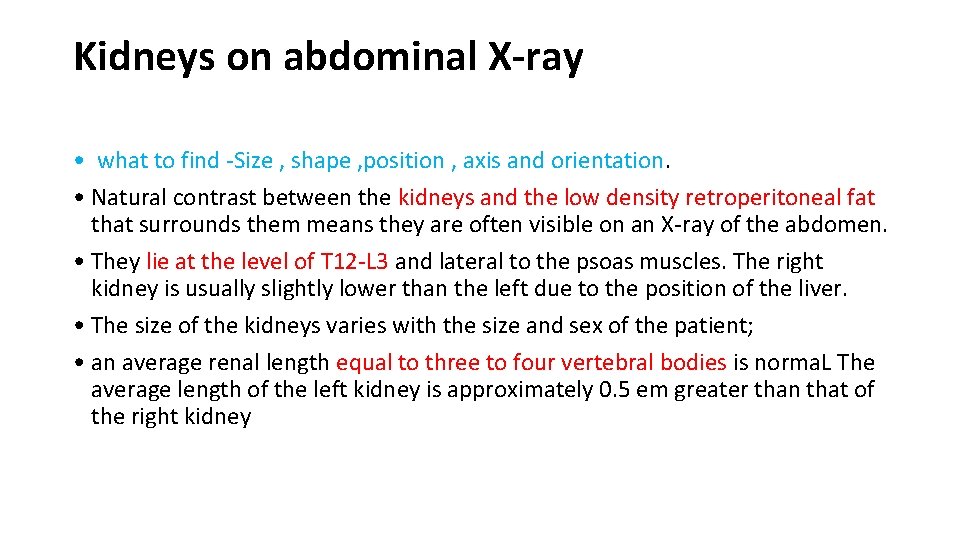 Kidneys on abdominal X-ray

• what to find -Size , shape ,position , axis and orientation.

• Natural contrast between the kidneys and the low density retroperitoneal fat that surrounds them means they are often visible on an X-ray of the abdomen.

• They lie at the level of T12-L3 and lateral to the psoas muscles. The right kidney is usually slightly lower than the left due to the position of the liver.

• The size of the kidneys varies with the size and sex of the patient;

• an average renal length equal to three to four vertebral bodies is normaL The average length of the left kidney is approximately 0.5 em greater than that of the right kidney